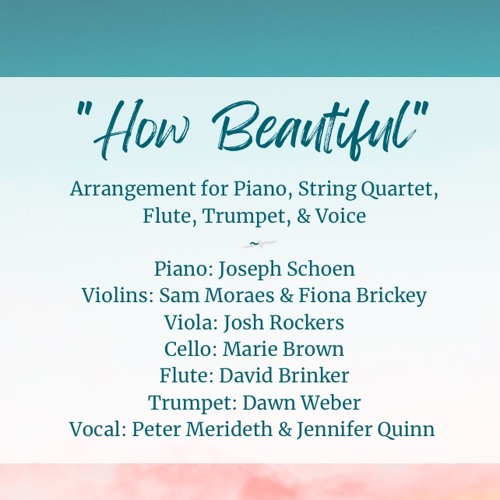 "How Beautiful"

Arrangement for Piano, String Quartet, Flute, Trumpet, & Voice

~

Piano: Joseph Schoen
Violins: Sam Moraes & Fiona Brickey
Viola: Josh Rockers
Cello: Marie Brown
Flute: David Brinker
Trumpet: Dawn Weber
Vocal: Peter Merideth & Jennifer Quinn